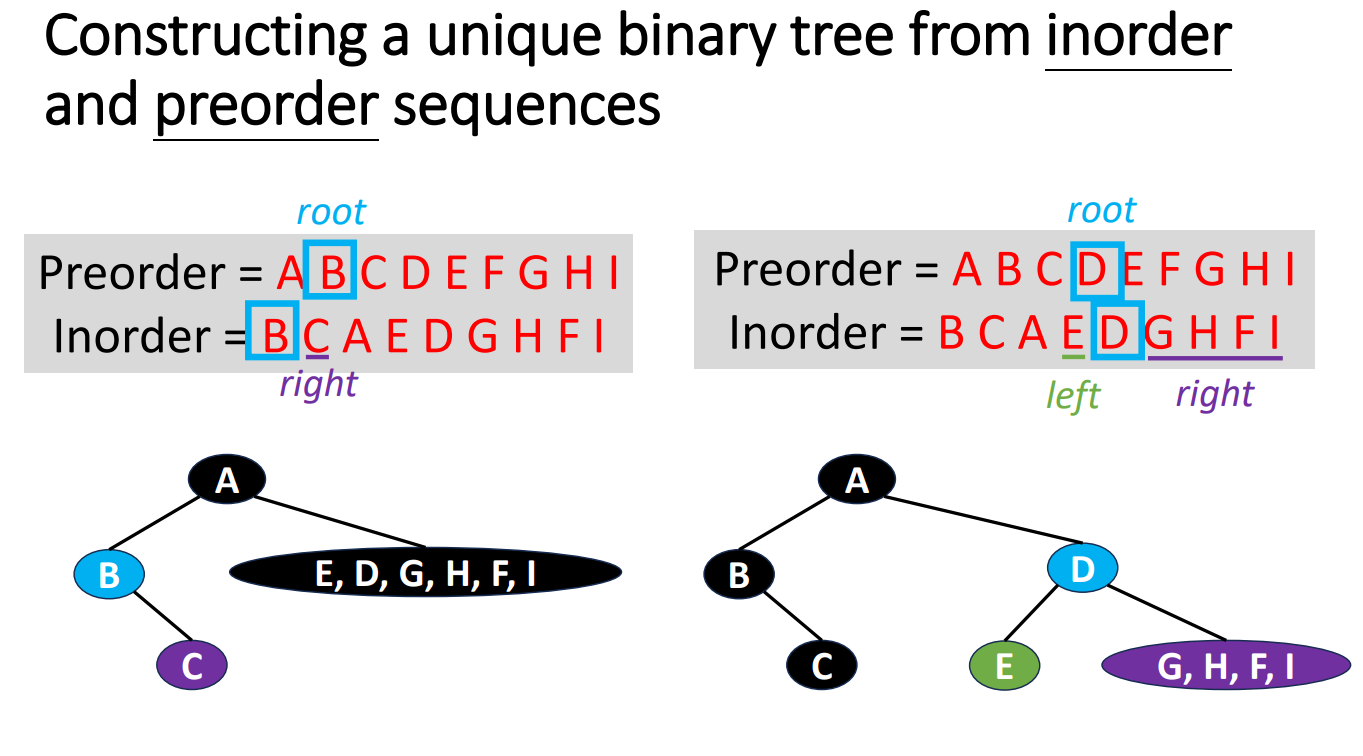 Constructing a unique binary tree from inorder and preorder sequences

root
Preorder = A B C D E F G H I
Inorder = B C A E D G H F I
right

A
B
E, D, G, H, F, I
C

root
Preorder = A B C D E F G H I
Inorder = B C A E D G H F I
left
right

A
B
D
C
E
G, H, F, I